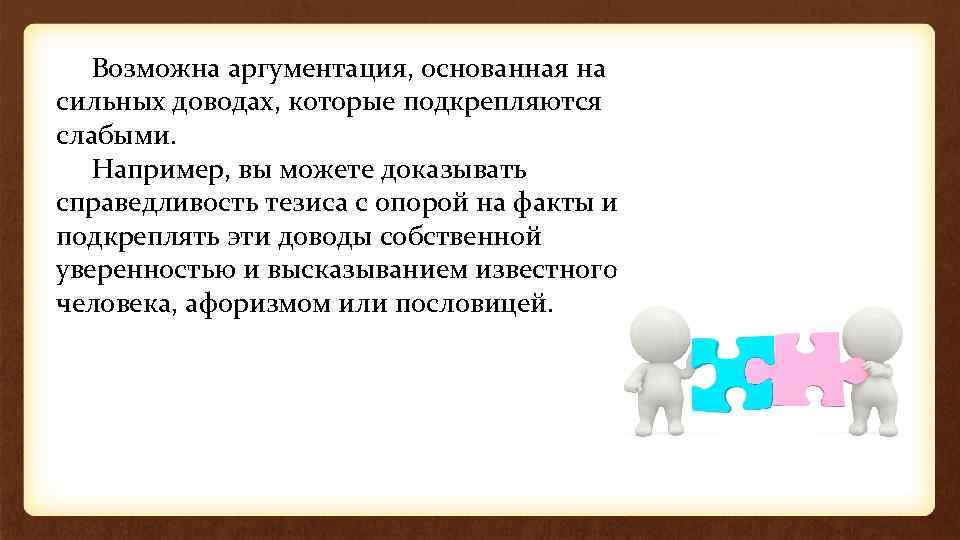 Возможна аргументация, основанная на сильных доводах, которые подкрепляются слабыми.

Например, вы можете доказывать справедливость тезиса с опорой на факты и подкреплять эти доводы собственной уверенностью и высказыванием известного человека, афоризмом или пословицей.